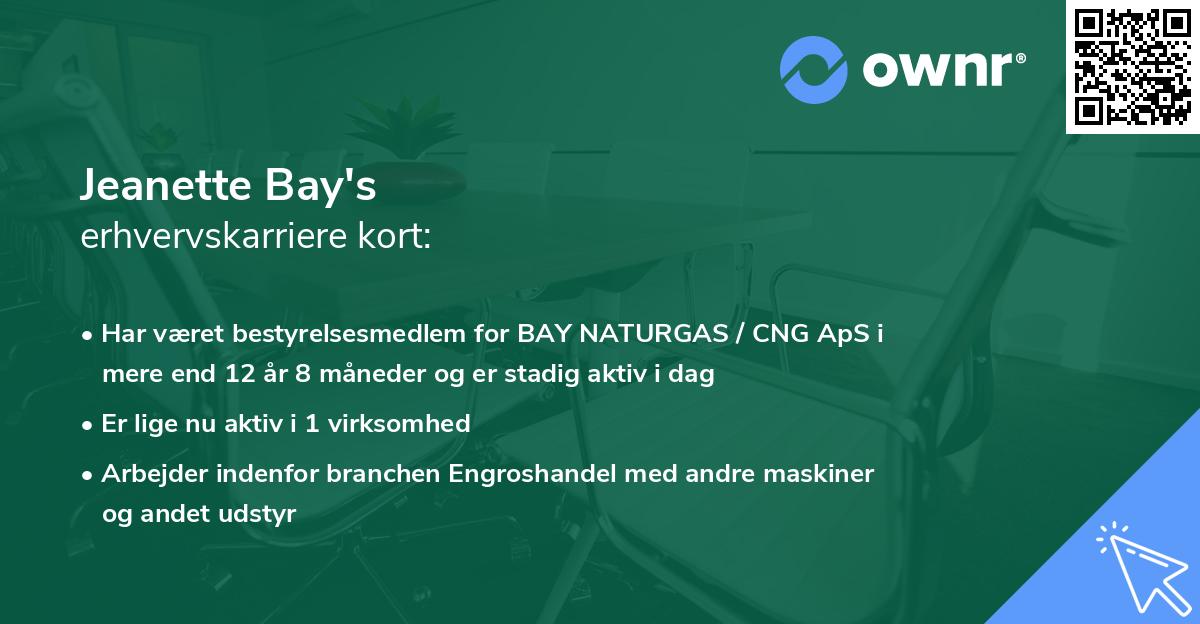 ownr®

Jeanette Bay's
erhvervskarriere kort:

• Har været bestyrelsesmedlem for BAY NATURGAS / CNG ApS i mere end 12 år 8 måneder og er stadig aktiv i dag
• Er lige nu aktiv i 1 virksomhed
• Arbejder indenfor branchen Engroshandel med andre maskiner og andet udstyr